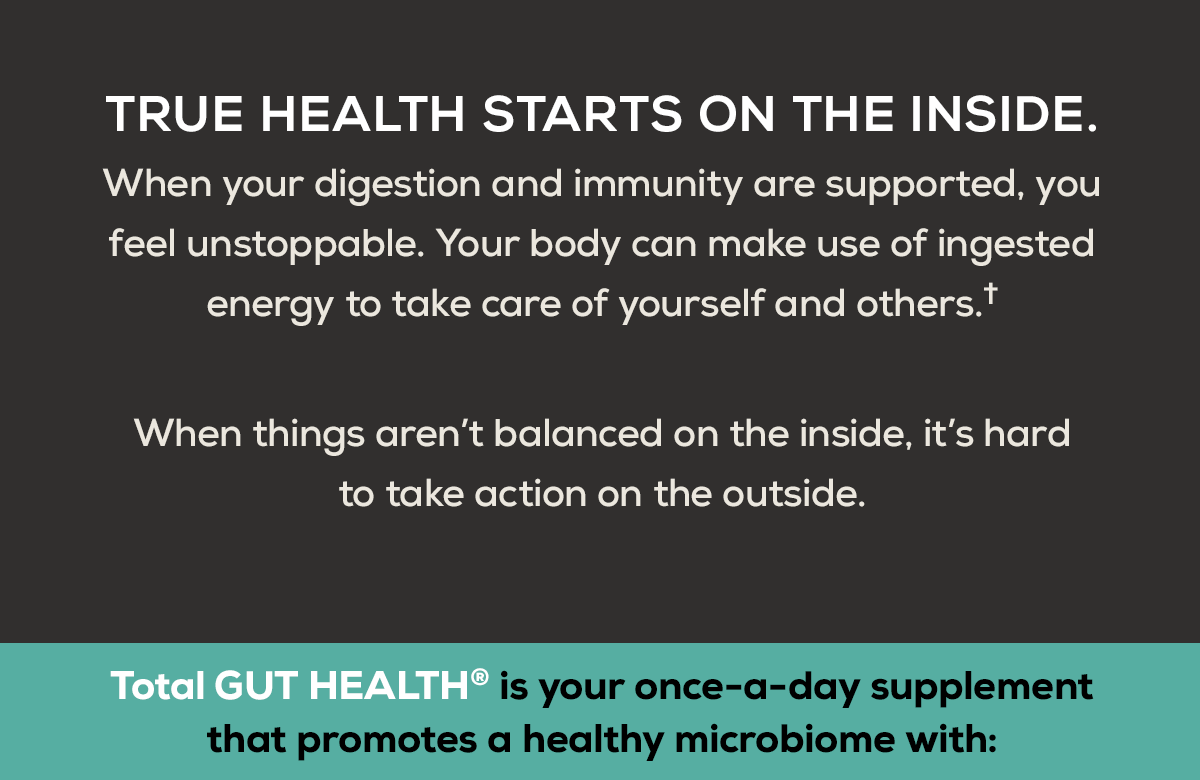 TRUE HEALTH STARTS ON THE INSIDE.

When your digestion and immunity are supported, you feel unstoppable. Your body can make use of ingested energy to take care of yourself and others.†

When things aren't balanced on the inside, it's hard to take action on the outside.

Total GUT HEALTH® is your once-a-day supplement that promotes a healthy microbiome with: